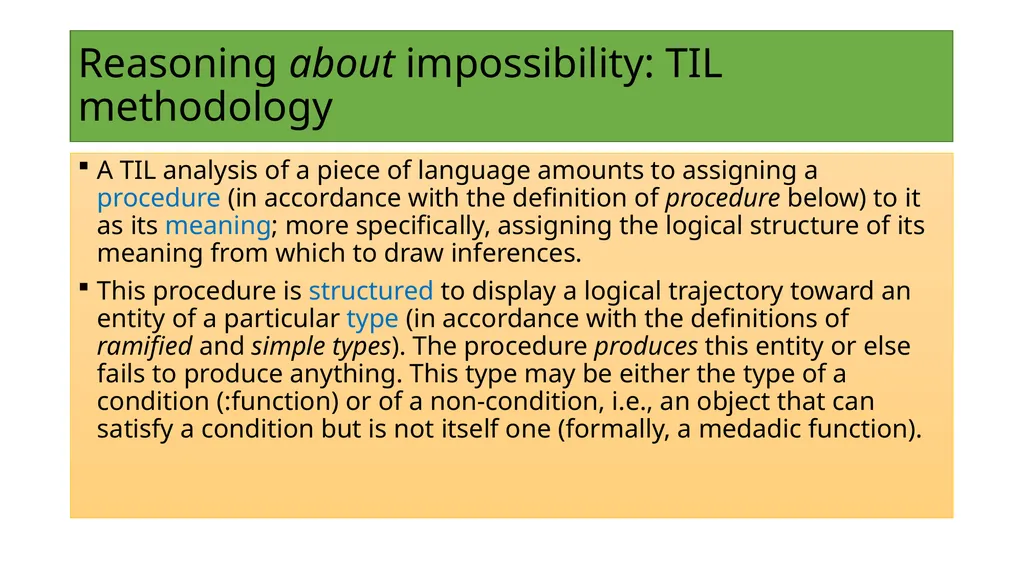 Reasoning about impossibility: TIL methodology

▪ A TIL analysis of a piece of language amounts to assigning a procedure (in accordance with the definition of procedure below) to it as its meaning; more specifically, assigning the logical structure of its meaning from which to draw inferences.

▪ This procedure is structured to display a logical trajectory toward an entity of a particular type (in accordance with the definitions of ramified and simple types). The procedure produces this entity or else fails to produce anything. This type may be either the type of a condition (:function) or of a non-condition, i.e., an object that can satisfy a condition but is not itself one (formally, a medadic function).